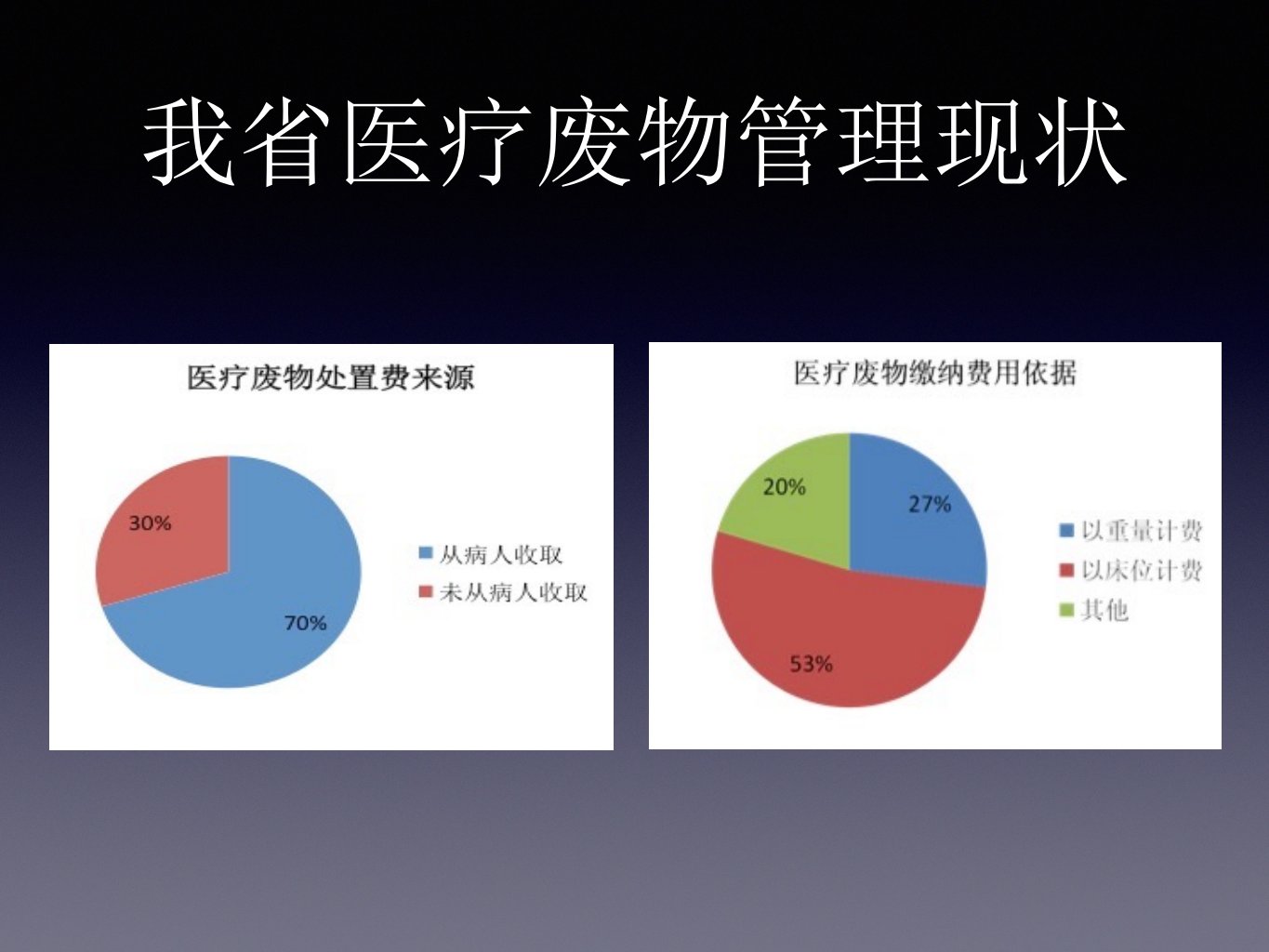 我省医疗废物管理现状

医疗废物处置费来源

30%

70%

从病人收取
未从病人收取

医疗废物缴纳费用依据

20%

27%

53%

以重量计费
以床位计费
其他